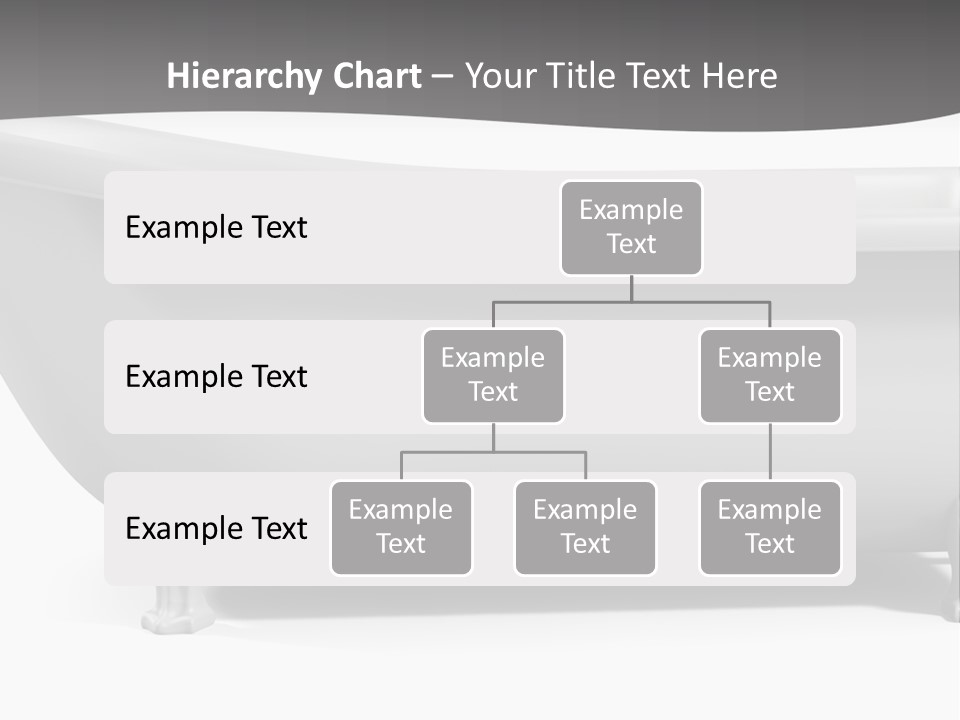 Hierarchy Chart – Your Title Text Here

Example Text

Example Text

Example Text

Example Text

Example Text

Example Text

Example Text

Example Text

Example Text